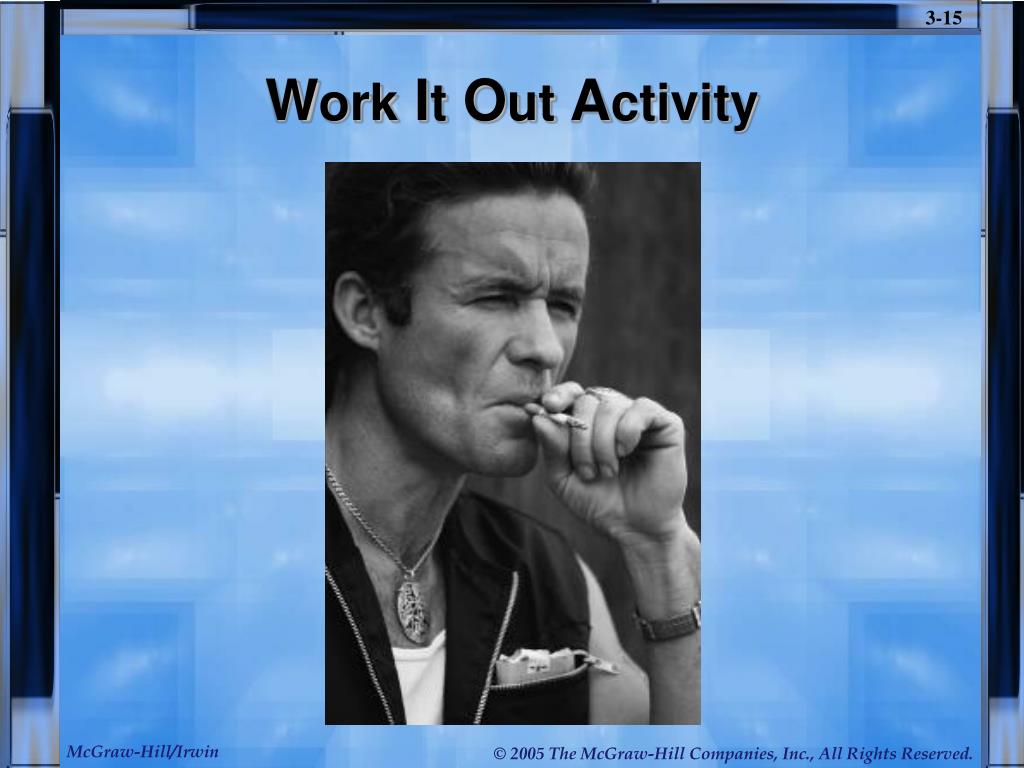 3-15

Work It Out Activity

McGraw-Hill/Irwin

© 2005 The McGraw-Hill Companies, Inc., All Rights Reserved.